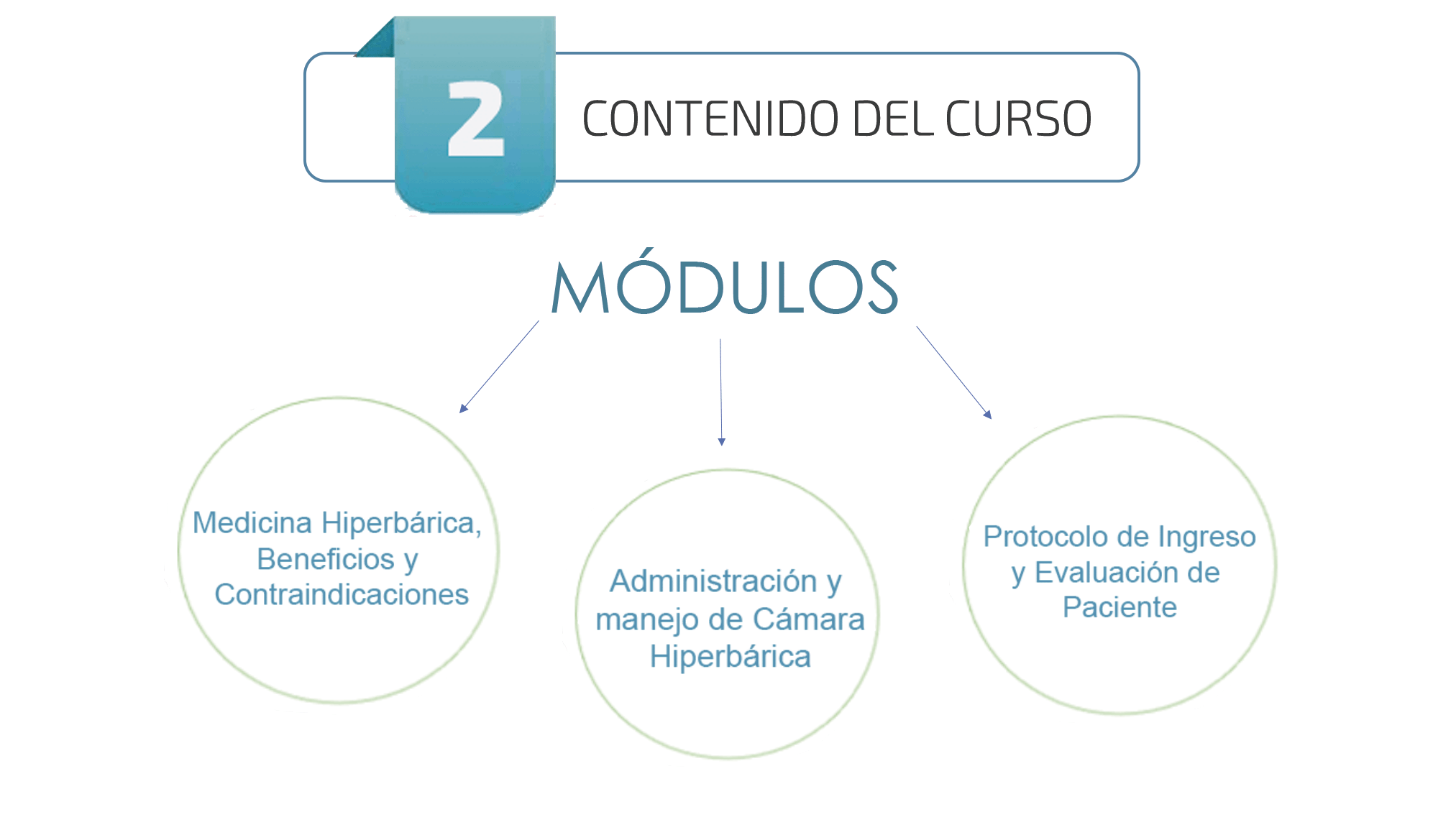 2 CONTENIDO DEL CURSO

MÓDULOS

Medicina Hiperbárica, Beneficios y Contraindicaciones

Administración y manejo de Cámara Hiperbárica

Protocolo de Ingreso y Evaluación de Paciente